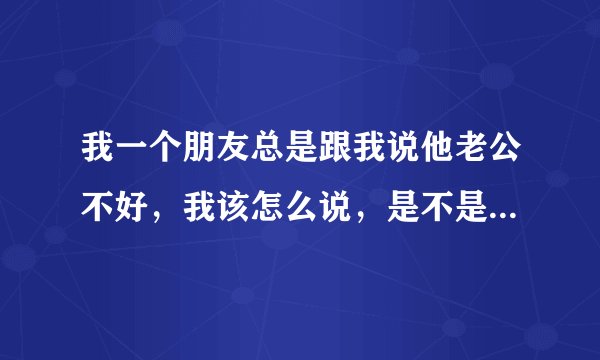 我一个朋友总是跟我说他老公不好，我该怎么说，是不是...